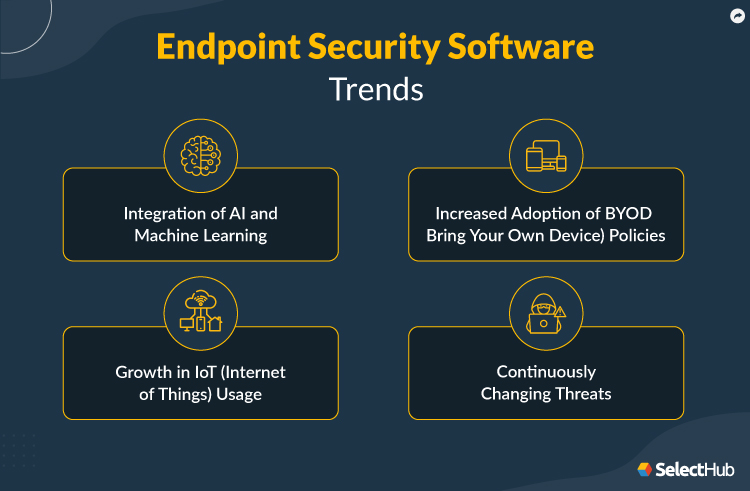 Endpoint Security Software
Trends

Integration of AI and Machine Learning

Increased Adoption of BYOD Bring Your Own Device) Policies

Growth in IoT (Internet of Things) Usage

Continuously Changing Threats

SelectHub